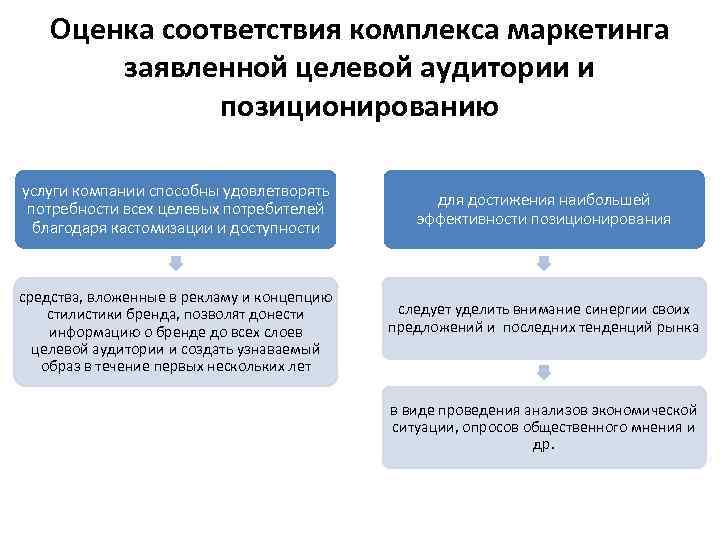 Оценка соответствия комплекса маркетинга заявленной целевой аудитории и позиционированию

услуги компании способны удовлетворять потребности всех целевых потребителей благодаря кастомизации и доступности

средства, вложенные в рекламу и концепцию стилистики бренда, позволят донести информацию о бренде до всех слоев целевой аудитории и создать узнаваемый образ в течение первых нескольких лет

для достижения наибольшей эффективности позиционирования

следует уделить внимание синергии своих предложений и последних тенденций рынка

в виде проведения анализов экономической ситуации, опросов общественного мнения и др.